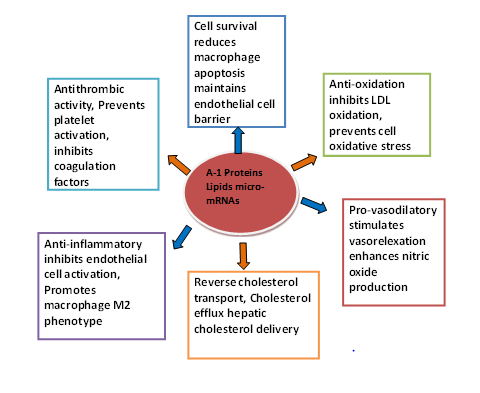 Cell survival reduces macrophage apoptosis maintains endothelial cell barrier

Antithrombic activity, Prevents platelet activation, inhibits coagulation factors

Anti-oxidation inhibits LDL oxidation, prevents cell oxidative stress

A-1 Proteins Lipids micro-mRNAs

Pro-vasodilatory stimulates vasorelexation enhances nitric oxide production

Anti-inflammatory inhibits endothelial cell activation, Promotes macrophage M2 phenotype

Reverse cholesterol transport, Cholesterol efflux hepatic cholesterol delivery